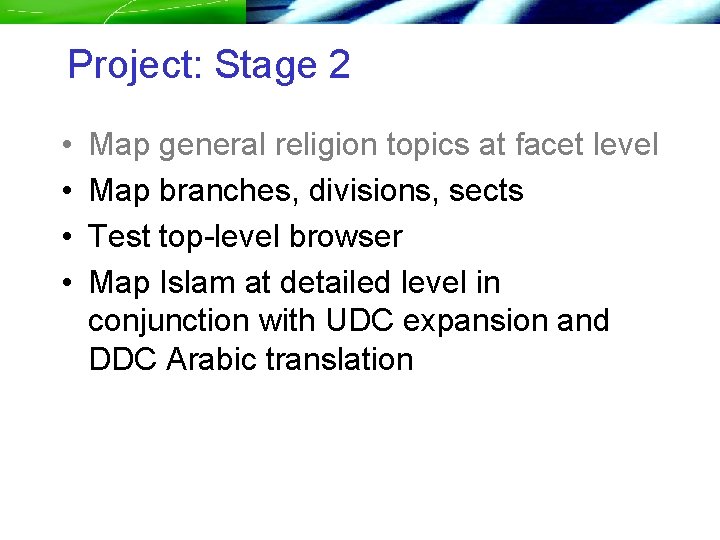 Project: Stage 2

• Map general religion topics at facet level
• Map branches, divisions, sects
• Test top-level browser
• Map Islam at detailed level in conjunction with UDC expansion and DDC Arabic translation